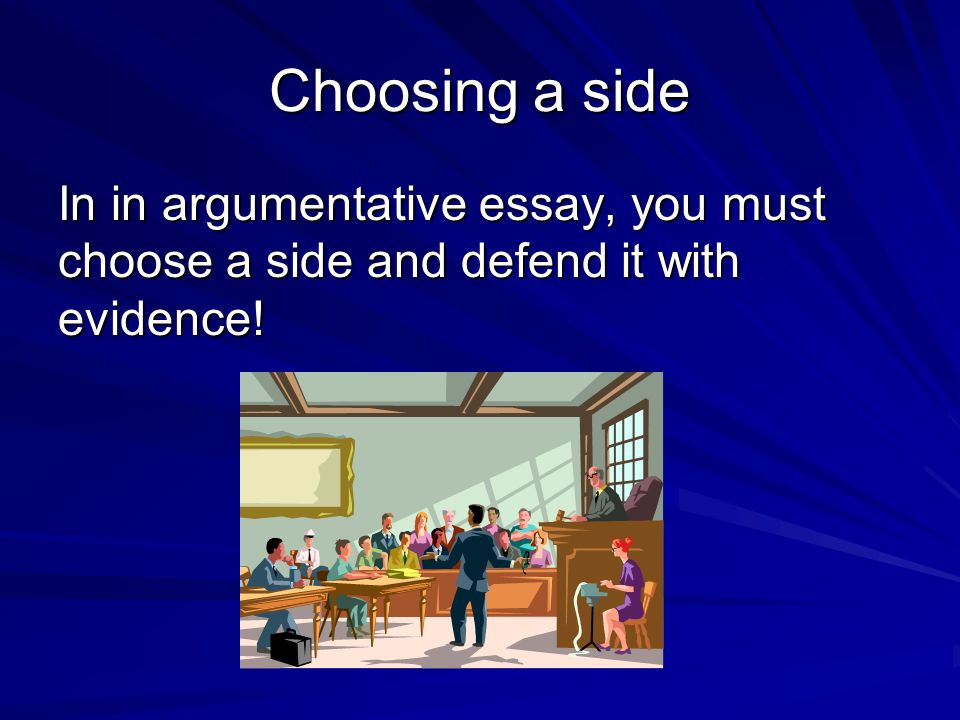 Choosing a side

In in argumentative essay, you must choose a side and defend it with evidence!